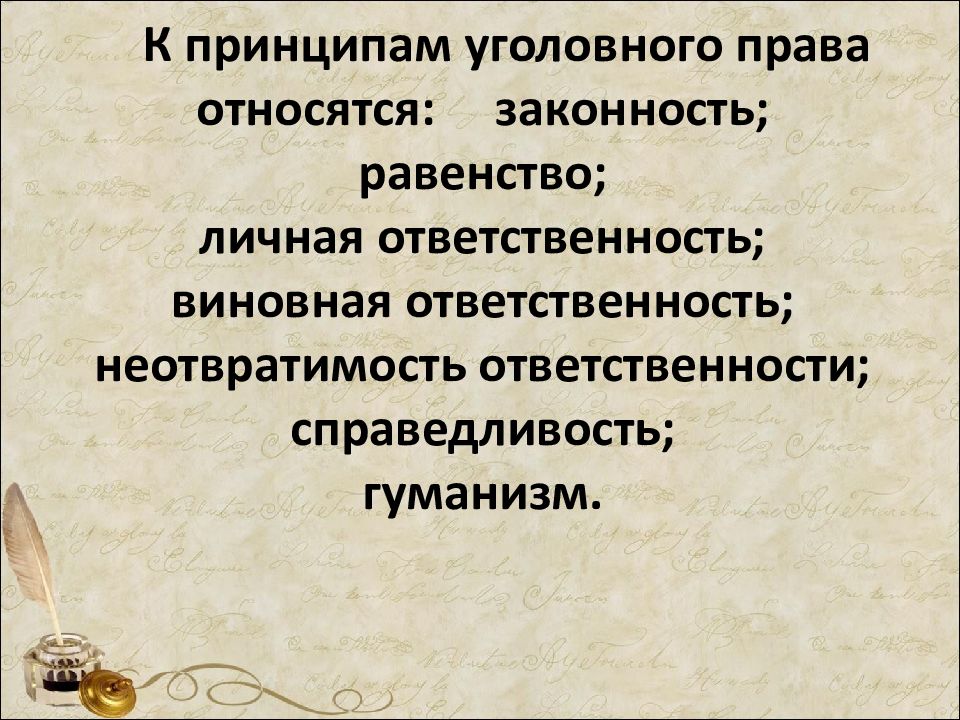 К принципам уголовного права относятся: законность; равенство;
личная ответственность;
виновная ответственность;
неотвратимость ответственности;
справедливость;
гуманизм.